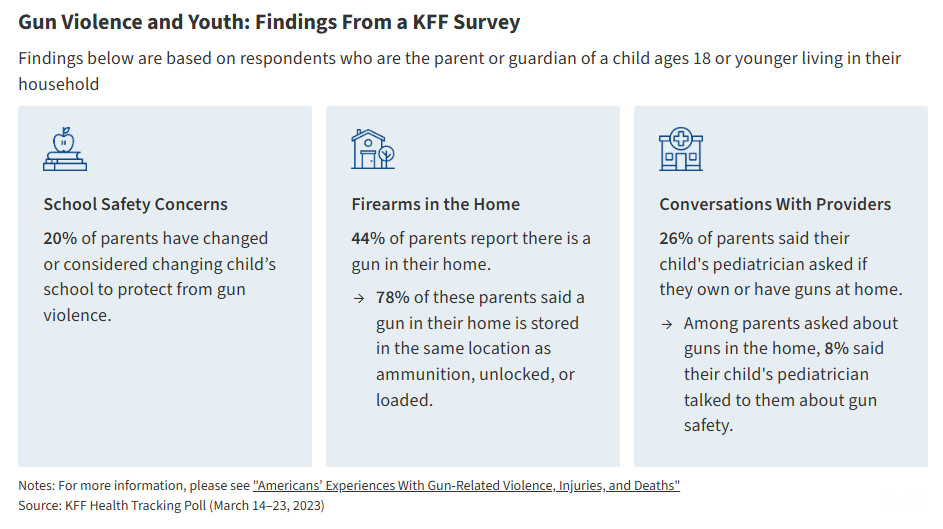 Gun Violence and Youth: Findings From a KFF Survey

Findings below are based on respondents who are the parent or guardian of a child ages 18 or younger living in their household

School Safety Concerns

20% of parents have changed or considered changing child's school to protect from gun violence.

Firearms in the Home

44% of parents report there is a gun in their home.

→ 78% of these parents said a gun in their home is stored in the same location as ammunition, unlocked, or loaded.

Conversations With Providers

26% of parents said their child's pediatrician asked if they own or have guns at home.

→ Among parents asked about guns in the home, 8% said their child's pediatrician talked to them about gun safety.

Notes: For more information, please see "Americans' Experiences With Gun-Related Violence, Injuries, and Deaths"
Source: KFF Health Tracking Poll (March 14–23, 2023)